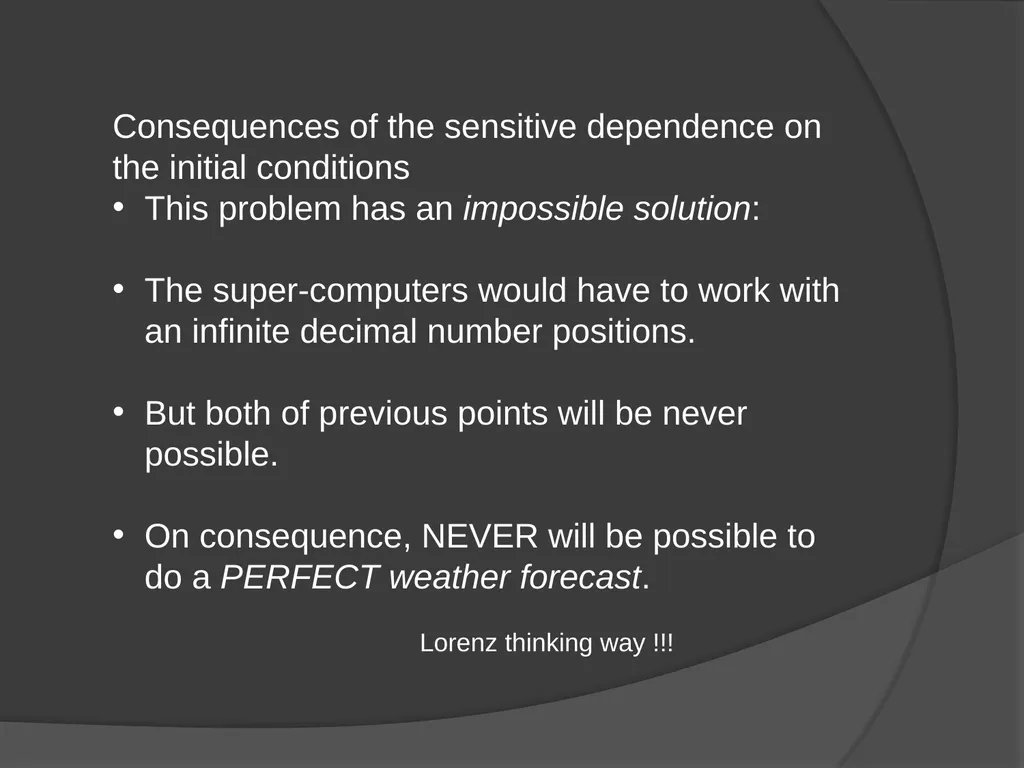 Consequences of the sensitive dependence on the initial conditions

• This problem has an impossible solution:

• The super-computers would have to work with an infinite decimal number positions.

• But both of previous points will be never possible.

• On consequence, NEVER will be possible to do a PERFECT weather forecast.

Lorenz thinking way !!!